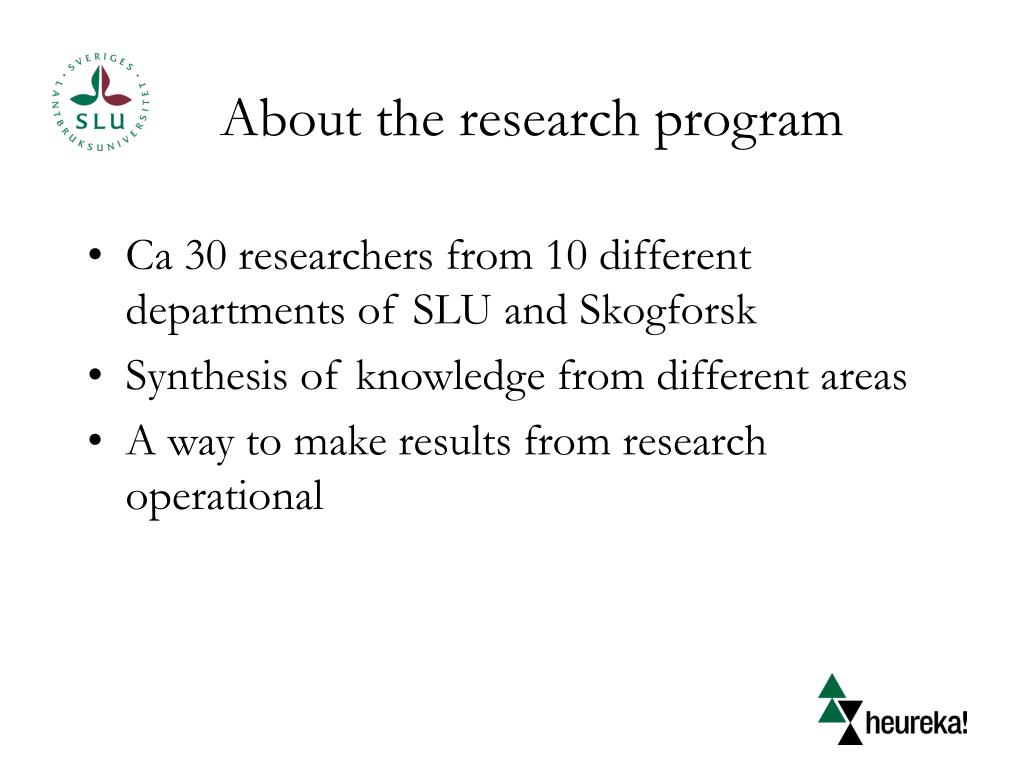 SVERIGES LANTBRUKSUNIVERSITET
SLU

About the research program

• Ca 30 researchers from 10 different departments of SLU and Skogforsk
• Synthesis of knowledge from different areas
• A way to make results from research operational

heureka!